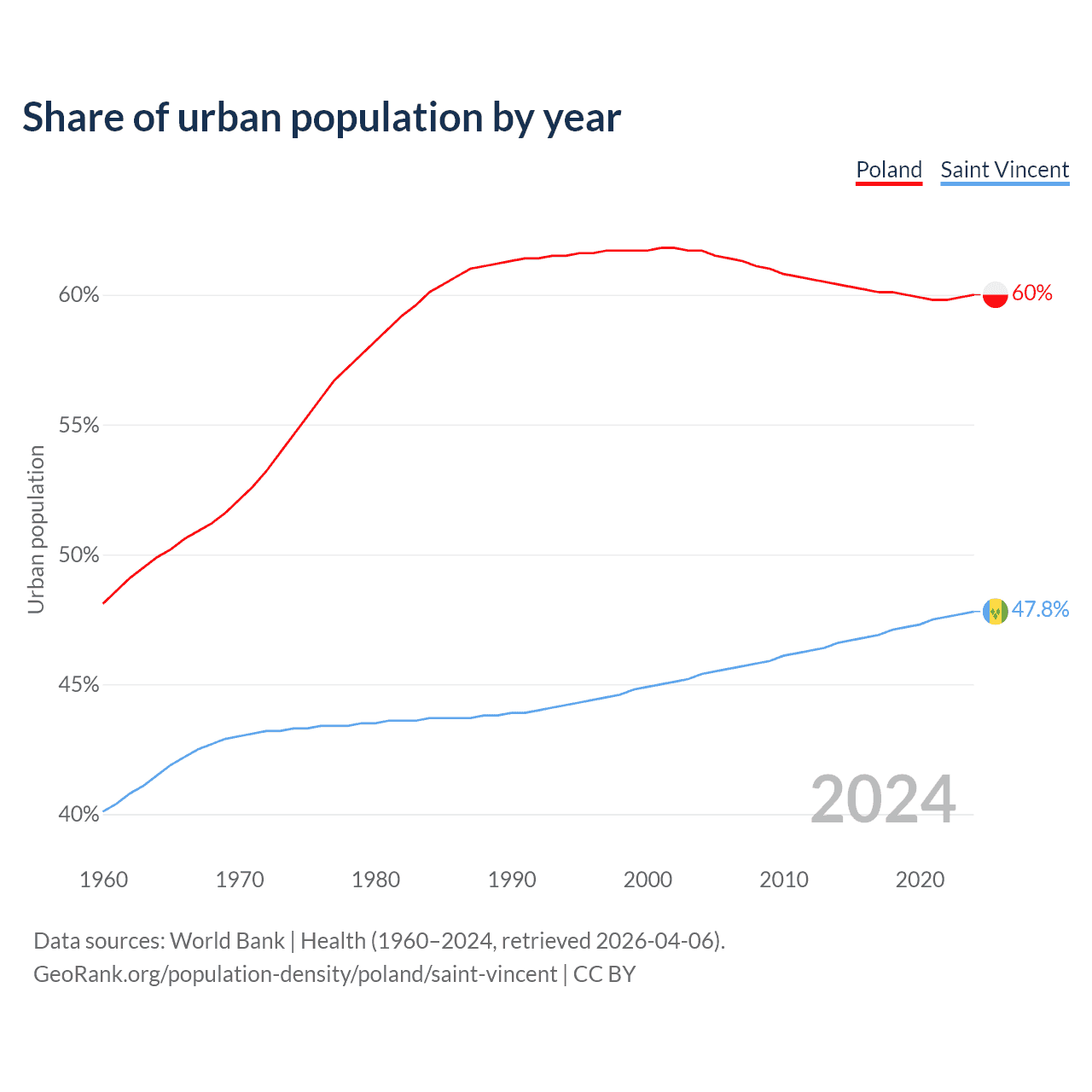 Share of urban population by year

Poland Saint Vincent

Urban population

60%
55%
50%
45%
40%

60%
47.8%

2024

1960 1970 1980 1990 2000 2010 2020

Data sources: World Bank | Health (1960–2024, retrieved 2026-04-06).
GeoRank.org/population-density/poland/saint-vincent | CC BY